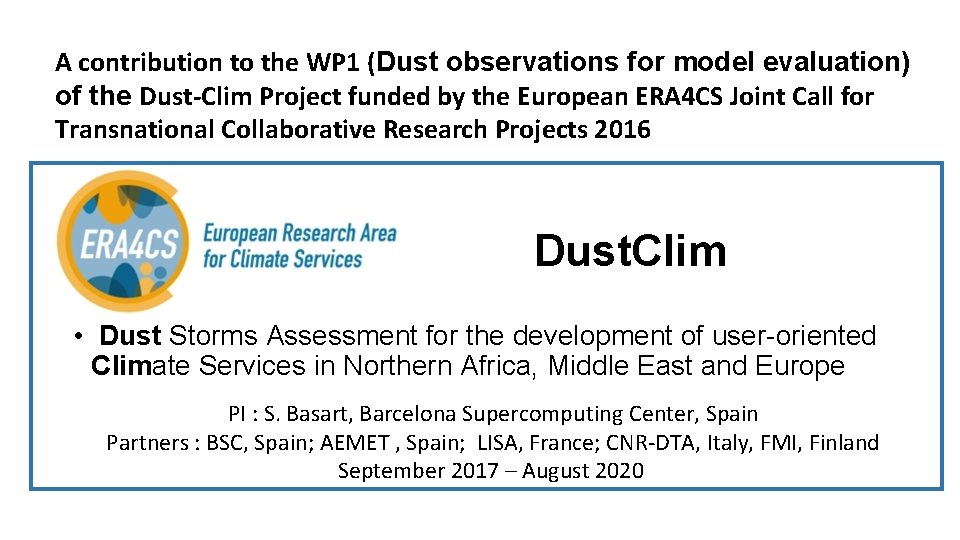 A contribution to the WP1 (Dust observations for model evaluation) of the Dust-Clim Project funded by the European ERA4CS Joint Call for Transnational Collaborative Research Projects 2016

ERA4CS European Research Area for Climate Services

DustClim

• Dust Storms Assessment for the development of user-oriented Climate Services in Northern Africa, Middle East and Europe

PI : S. Basart, Barcelona Supercomputing Center, Spain
Partners : BSC, Spain; AEMET , Spain; LISA, France; CNR-DTA, Italy, FMI, Finland
September 2017 – August 2020